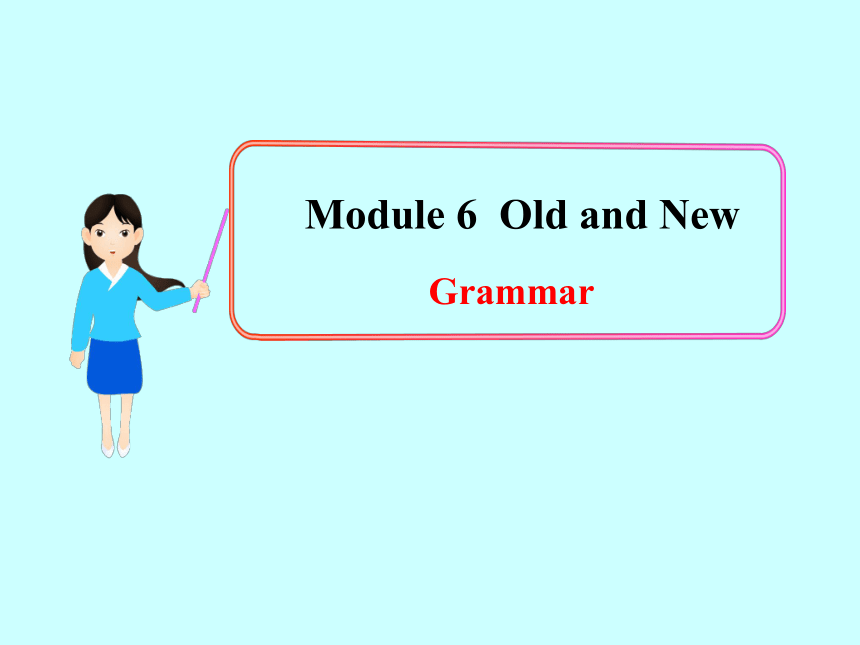 Module 6  Old and New

Grammar